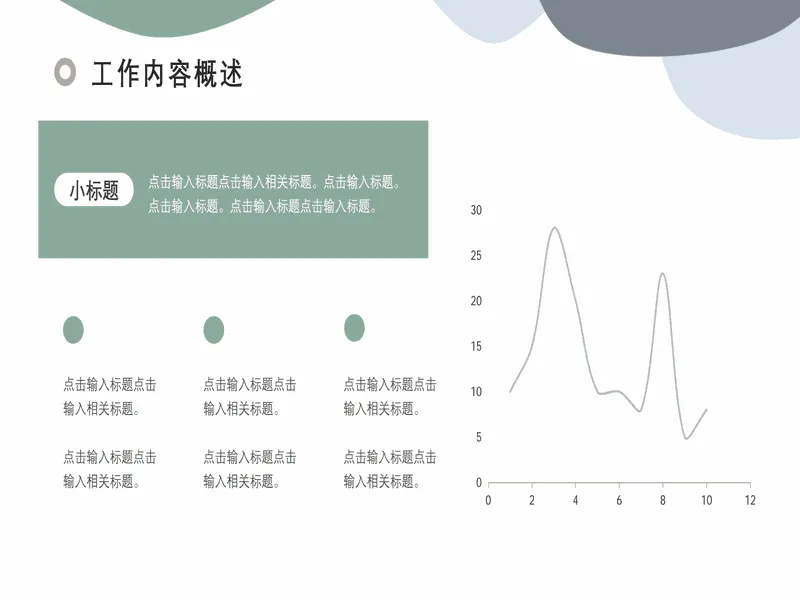 工作内容概述

小标题

点击输入标题点击输入相关标题。点击输入标题。点击输入标题。点击输入标题点击输入标题。

点击输入标题点击输入相关标题。

点击输入标题点击输入相关标题。

点击输入标题点击输入相关标题。

点击输入标题点击输入相关标题。

点击输入标题点击输入相关标题。

点击输入标题点击输入相关标题。

30
25
20
15
10
5
0
0 2 4 6 8 10 12